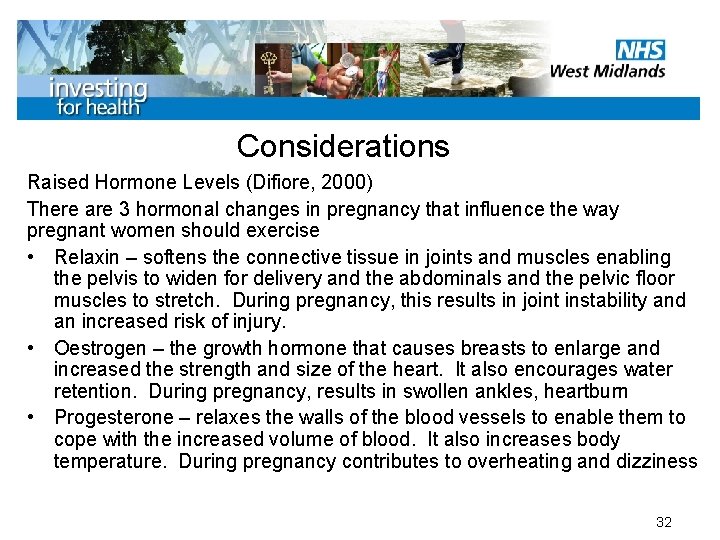 investing for health

NHS
West Midlands

Considerations

Raised Hormone Levels (Difiore, 2000)

There are 3 hormonal changes in pregnancy that influence the way pregnant women should exercise

• Relaxin – softens the connective tissue in joints and muscles enabling the pelvis to widen for delivery and the abdominals and the pelvic floor muscles to stretch. During pregnancy, this results in joint instability and an increased risk of injury.

• Oestrogen – the growth hormone that causes breasts to enlarge and increased the strength and size of the heart. It also encourages water retention. During pregnancy, results in swollen ankles, heartburn

• Progesterone – relaxes the walls of the blood vessels to enable them to cope with the increased volume of blood. It also increases body temperature. During pregnancy contributes to overheating and dizziness

32